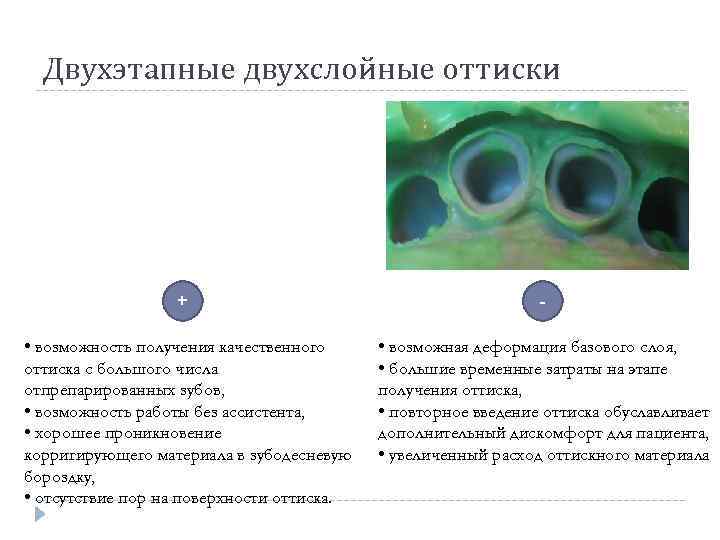 Двухэтапные двухслойные оттиски

+

• возможность получения качественного оттиска с большого числа отпрепарированных зубов,
• возможность работы без ассистента,
• хорошее проникновение корригирующего материала в зубодесневую бороздку,
• отсутствие пор на поверхности оттиска.

-

• возможная деформация базового слоя,
• большие временные затраты на этапе получения оттиска,
• повторное введение оттиска обуславливает дополнительный дискомфорт для пациента,
• увеличенный расход оттискного материала